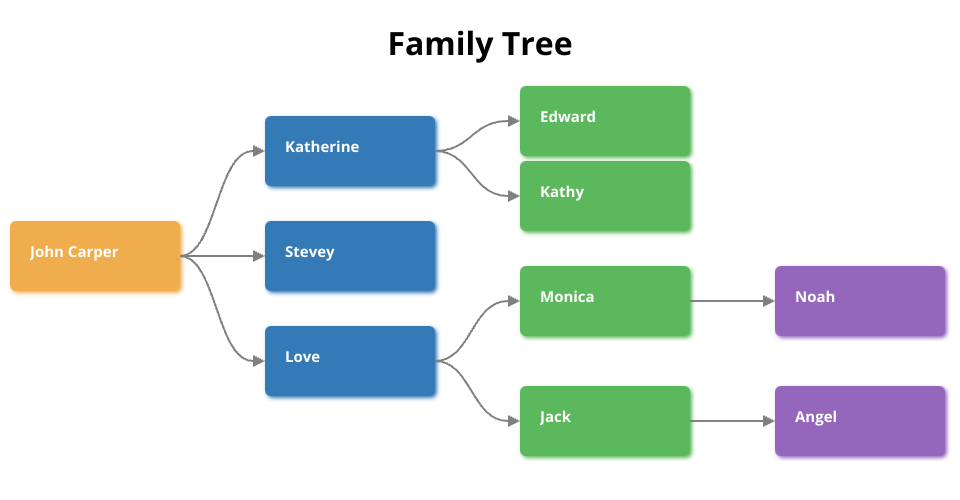 Family Tree

John Carper

Katherine

Stevey

Love

Edward

Kathy

Monica

Jack

Noah

Angel